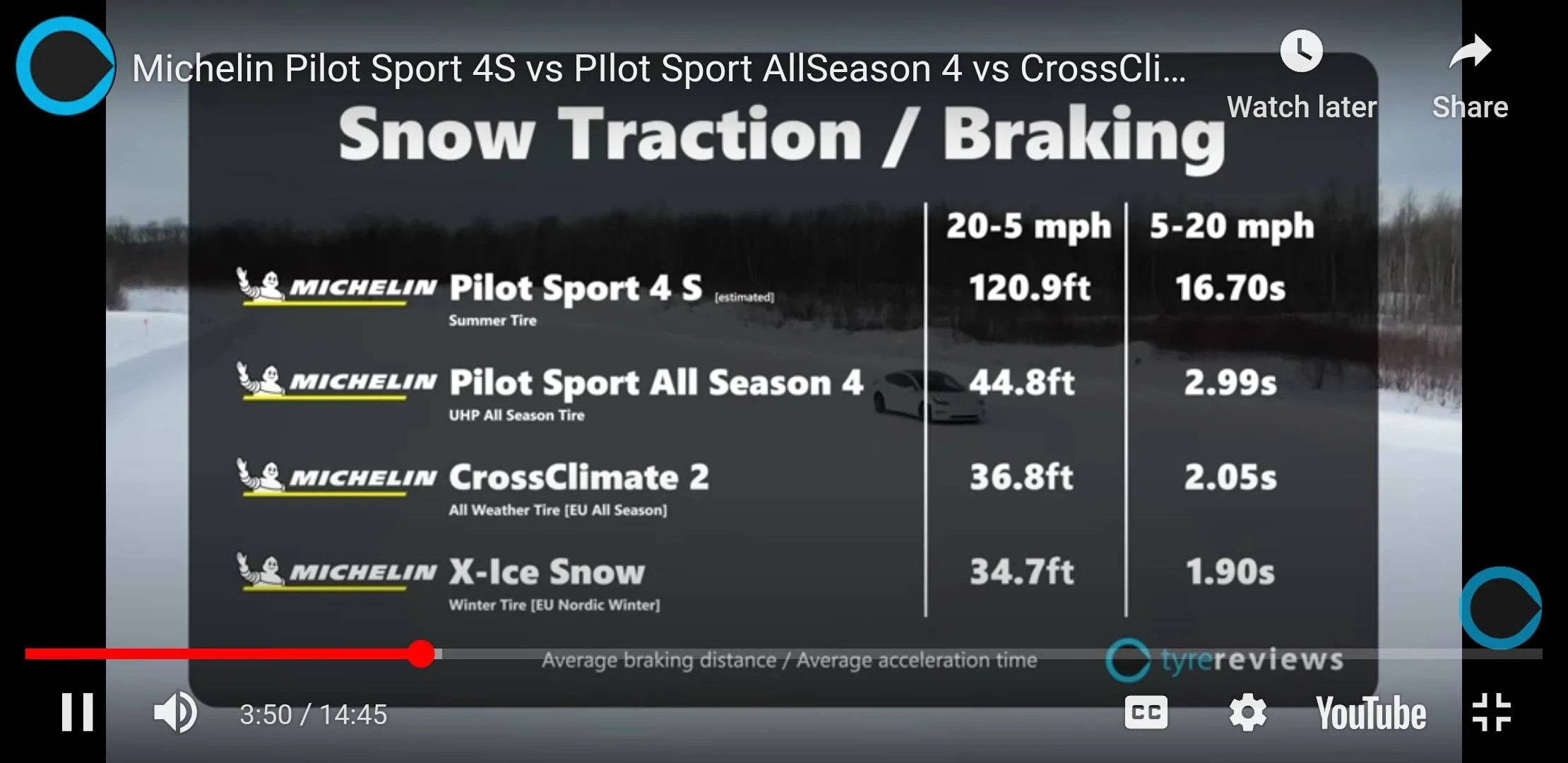 Michelin Pilot Sport 4S vs PIlot Sport AllSeason 4 vs CrossCli...

Watch later

Share

Snow Traction / Braking

| | 20-5 mph | 5-20 mph |
|---|---|---|
| MICHELIN Pilot Sport 4 S [estimated] Summer Tire | 120.9ft | 16.70s |
| MICHELIN Pilot Sport All Season 4 UHP All Season Tire | 44.8ft | 2.99s |
| MICHELIN CrossClimate 2 All Weather Tire [EU All Season] | 36.8ft | 2.05s |
| MICHELIN X-Ice Snow Winter Tire [EU Nordic Winter] | 34.7ft | 1.90s |

Average braking distance / Average acceleration time

tyrereviews

3:50 / 14:45

CC

YouTube